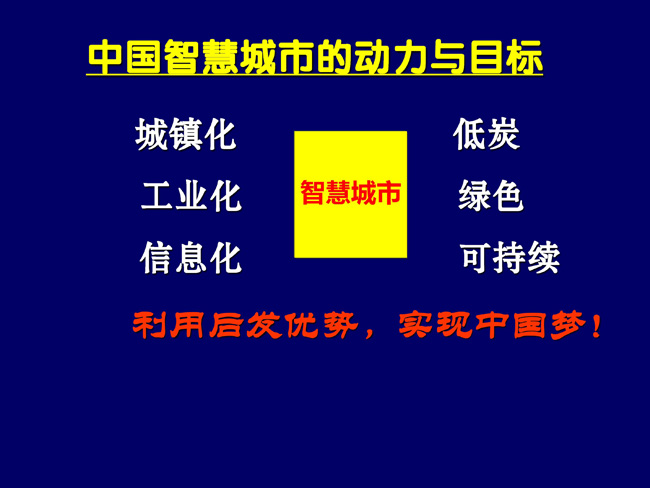 中国智慧城市的动力与目标

城镇化

工业化

信息化

智慧城市

低炭

绿色

可持续

利用后发优势，实现中国梦！